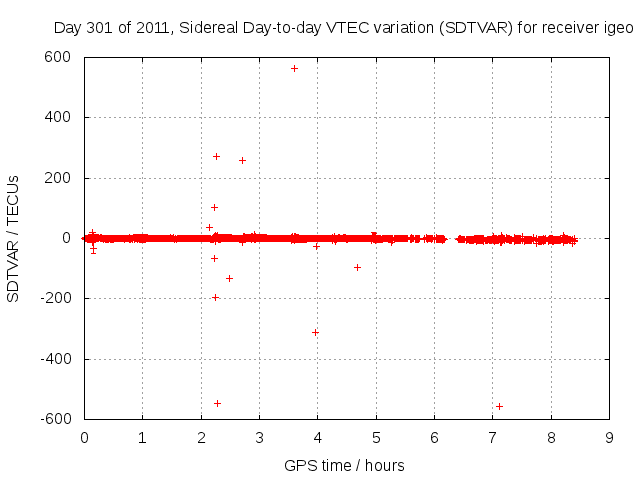 Day 301 of 2011, Sidereal Day-to-day VTEC variation (SDTVAR) for receiver igeo

SDTVAR / TECUs

600
400
200
0
-200
-400
-600

0 1 2 3 4 5 6 7 8 9

GPS time / hours